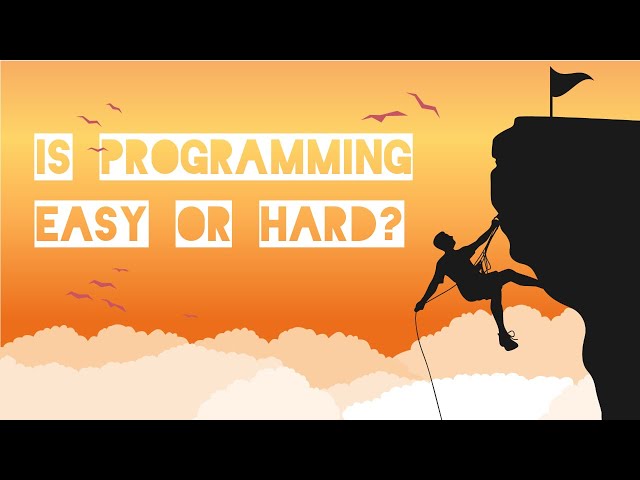 IS PROGRAMMING EASY OR HARD?